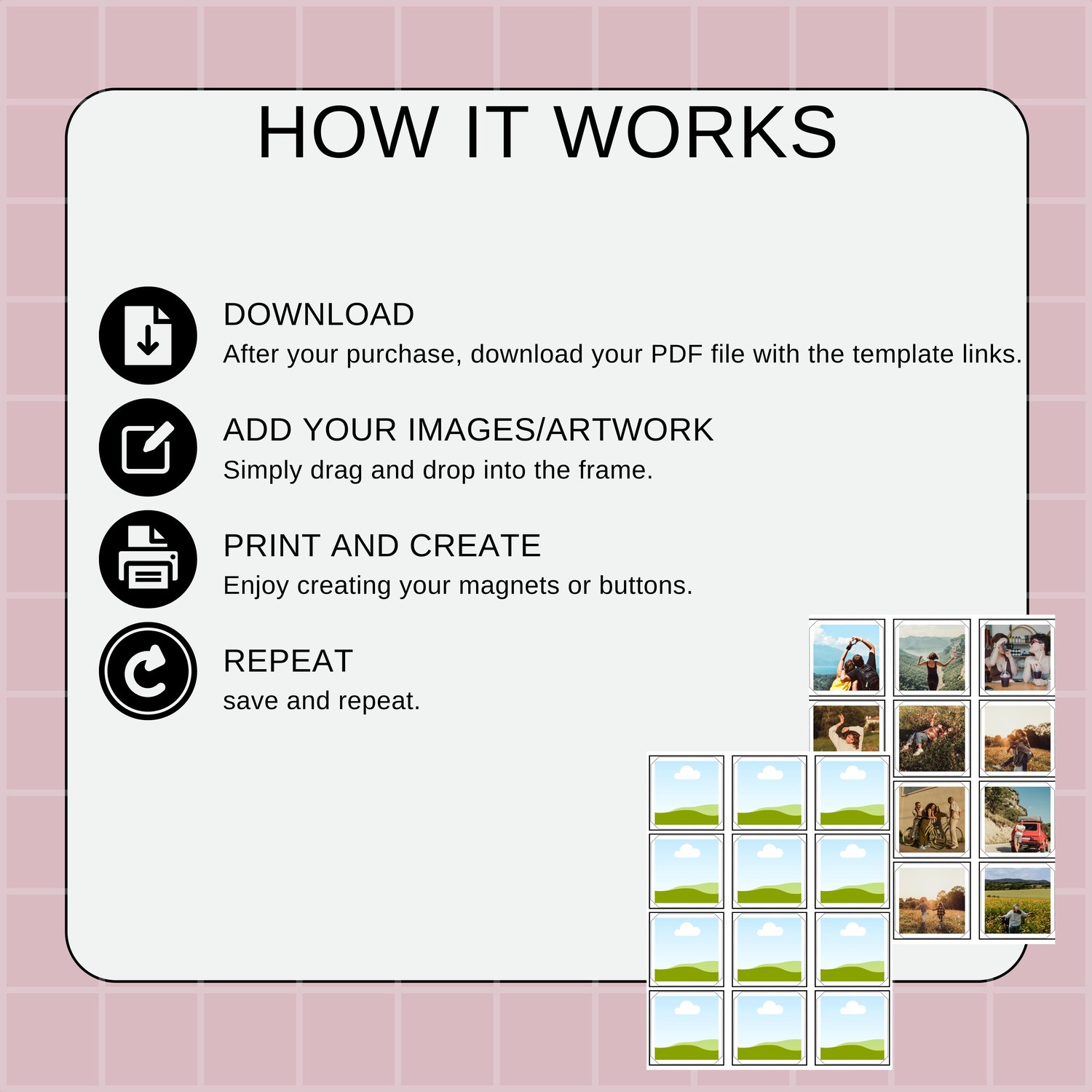 HOW IT WORKS

DOWNLOAD
After your purchase, download your PDF file with the template links.

ADD YOUR IMAGES/ARTWORK
Simply drag and drop into the frame.

PRINT AND CREATE
Enjoy creating your magnets or buttons.

REPEAT
save and repeat.